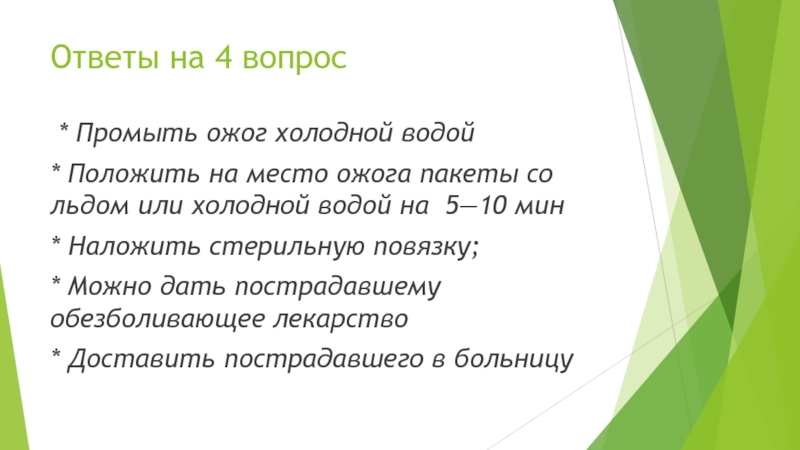 Ответы на 4 вопрос

* Промыть ожог холодной водой

* Положить на место ожога пакеты со льдом или холодной водой на 5—10 мин

* Наложить стерильную повязку;

* Можно дать пострадавшему обезболивающее лекарство

* Доставить пострадавшего в больницу